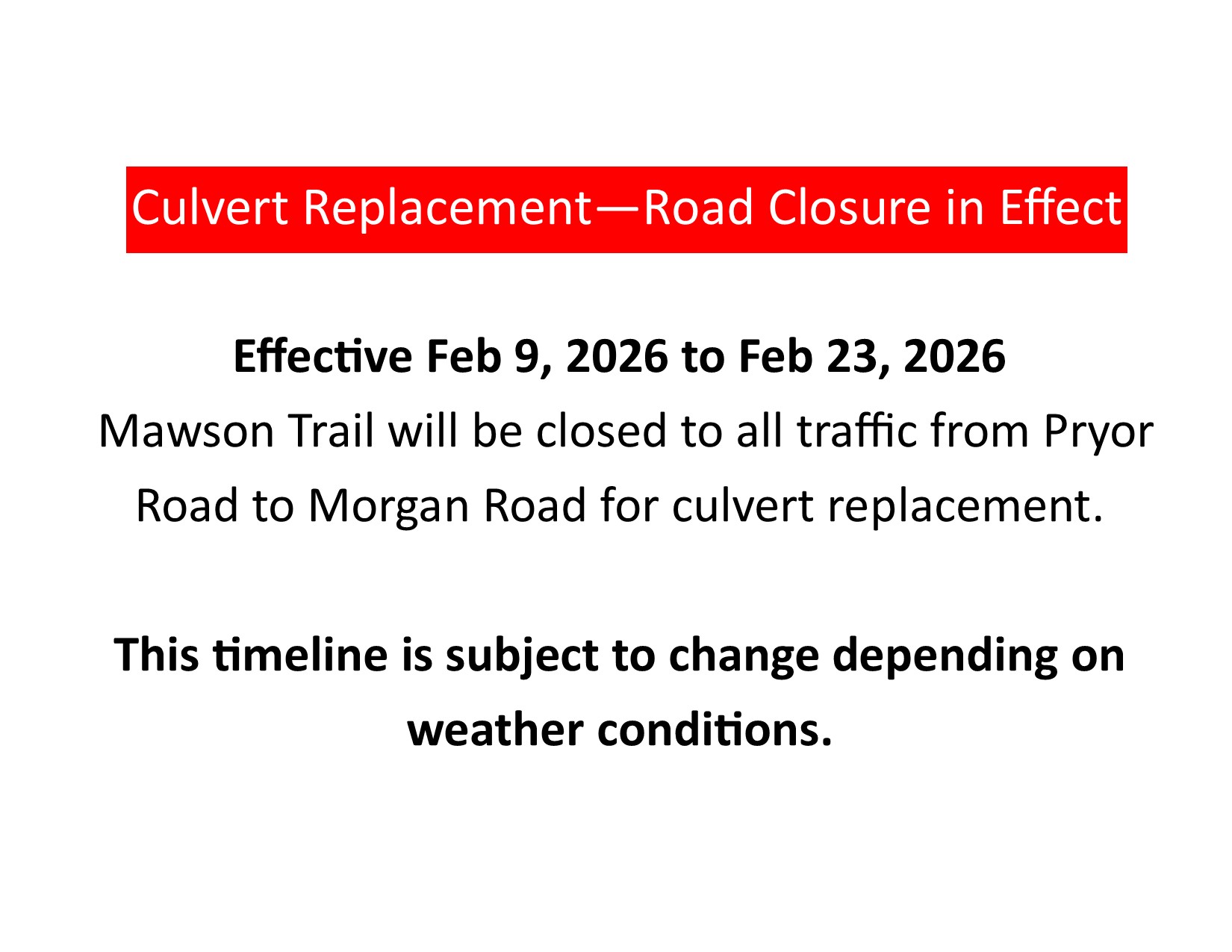 Culvert Replacement—Road Closure in Effect

Effective Feb 9, 2026 to Feb 23, 2026

Mawson Trail will be closed to all traffic from Pryor Road to Morgan Road for culvert replacement.

This timeline is subject to change depending on weather conditions.